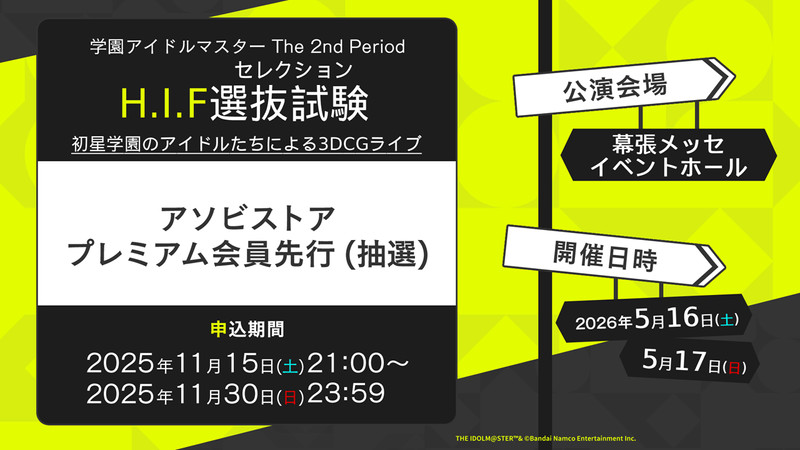 学園アイドルマスター The 2nd Period

セレクション
H.I.F選抜試験

初星学園のアイドルたちによる3DCGライブ

アソビストア
プレミアム会員先行（抽選）

申込期間
2025年11月15日(土)21:00～
2025年11月30日(日)23:59

公演会場

幕張メッセ
イベントホール

開催日時

2026年5月16日(土)
5月17日(日)

THE IDOLM@STER™& ©Bandai Namco Entertainment Inc.